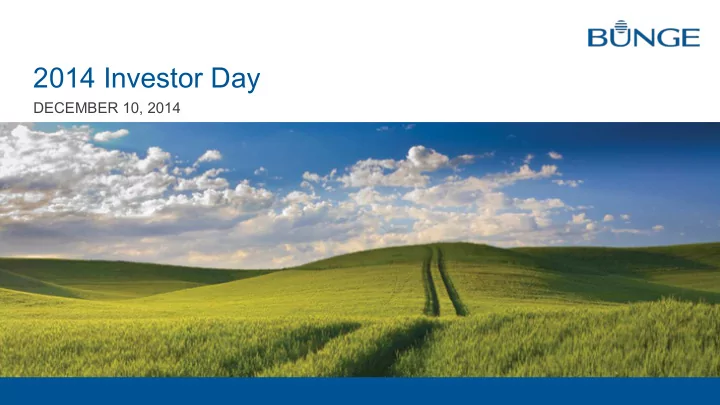 BUNGE

2014 Investor Day

DECEMBER 10, 2014